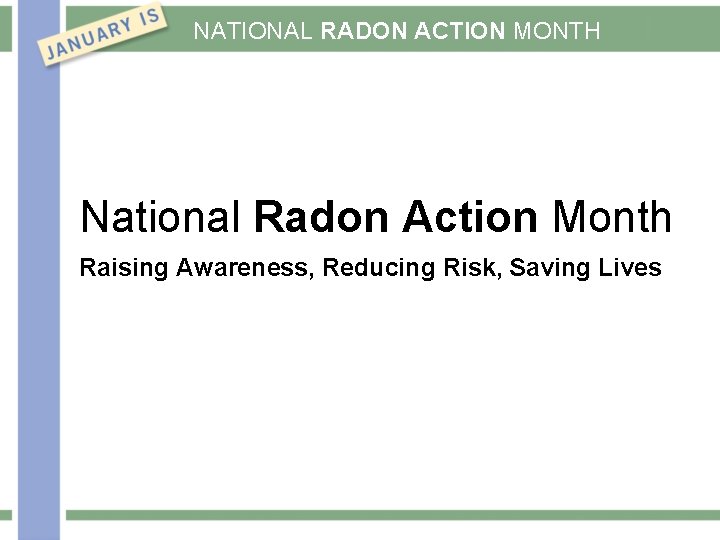 JANUARY IS

NATIONAL RADON ACTION MONTH

National Radon Action Month

Raising Awareness, Reducing Risk, Saving Lives